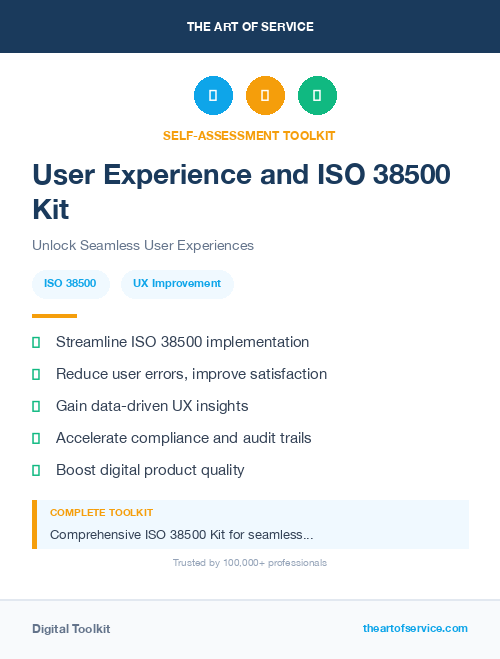 THE ART OF SERVICE

SELF-ASSESSMENT TOOLKIT

User Experience and ISO 38500 Kit

Unlock Seamless User Experiences

ISO 38500

UX Improvement

Streamline ISO 38500 implementation

Reduce user errors, improve satisfaction

Gain data-driven UX insights

Accelerate compliance and audit trails

Boost digital product quality

COMPLETE TOOLKIT

Comprehensive ISO 38500 Kit for seamless...

Trusted by 100,000+ professionals

Digital Toolkit

theartofservice.com